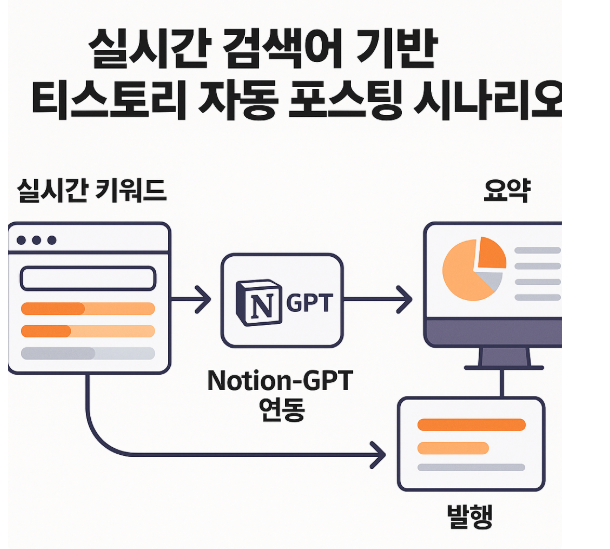 실시간 검색어 기반
티스토리 자동 포스팅 시나리오

실시간 키워드

N GPT

Notion-GPT
연동

요약

발행